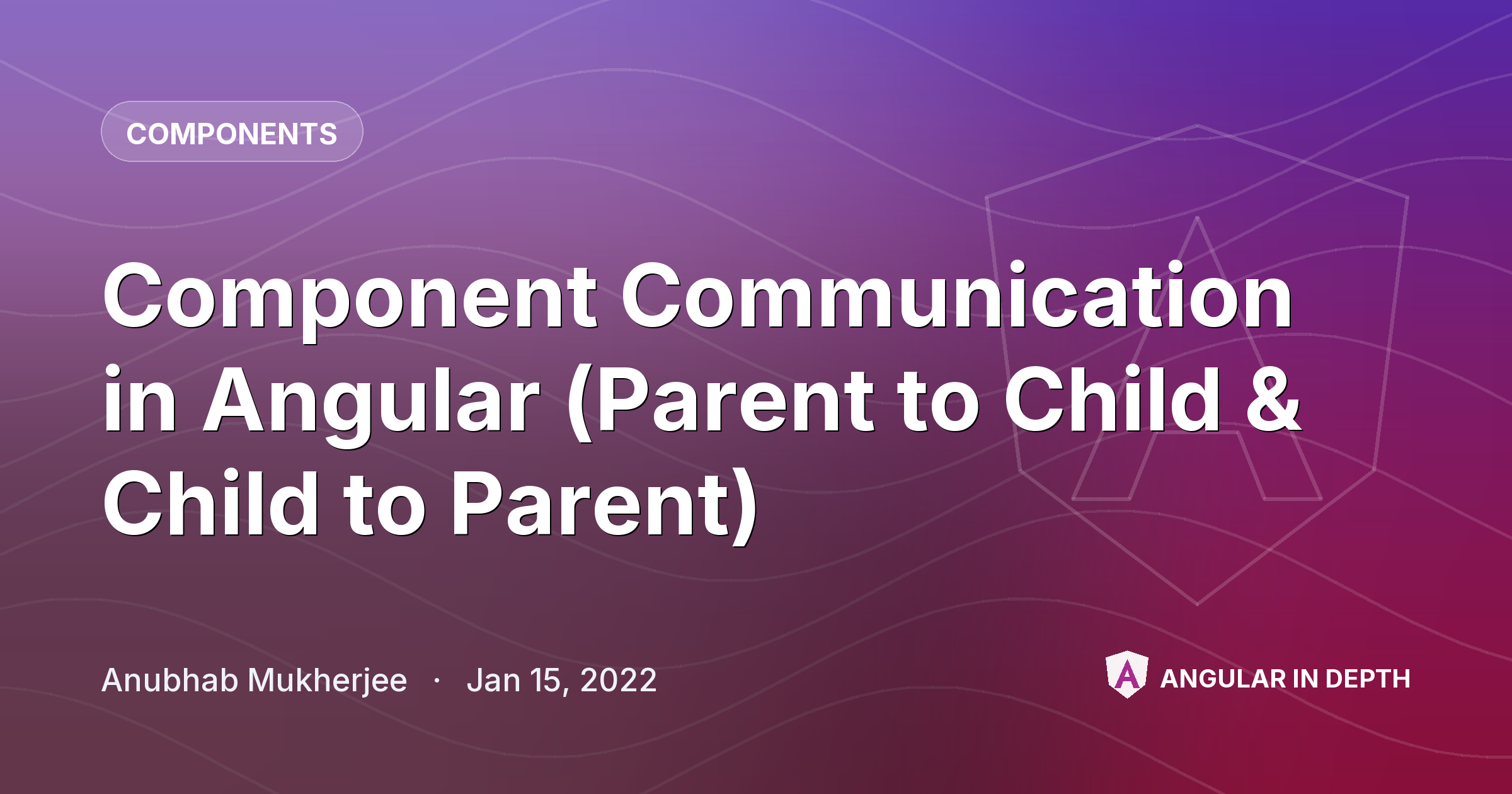 COMPONENTS

Component Communication in Angular (Parent to Child & Child to Parent)

Anubhab Mukherjee · Jan 15, 2022

A ANGULAR IN DEPTH